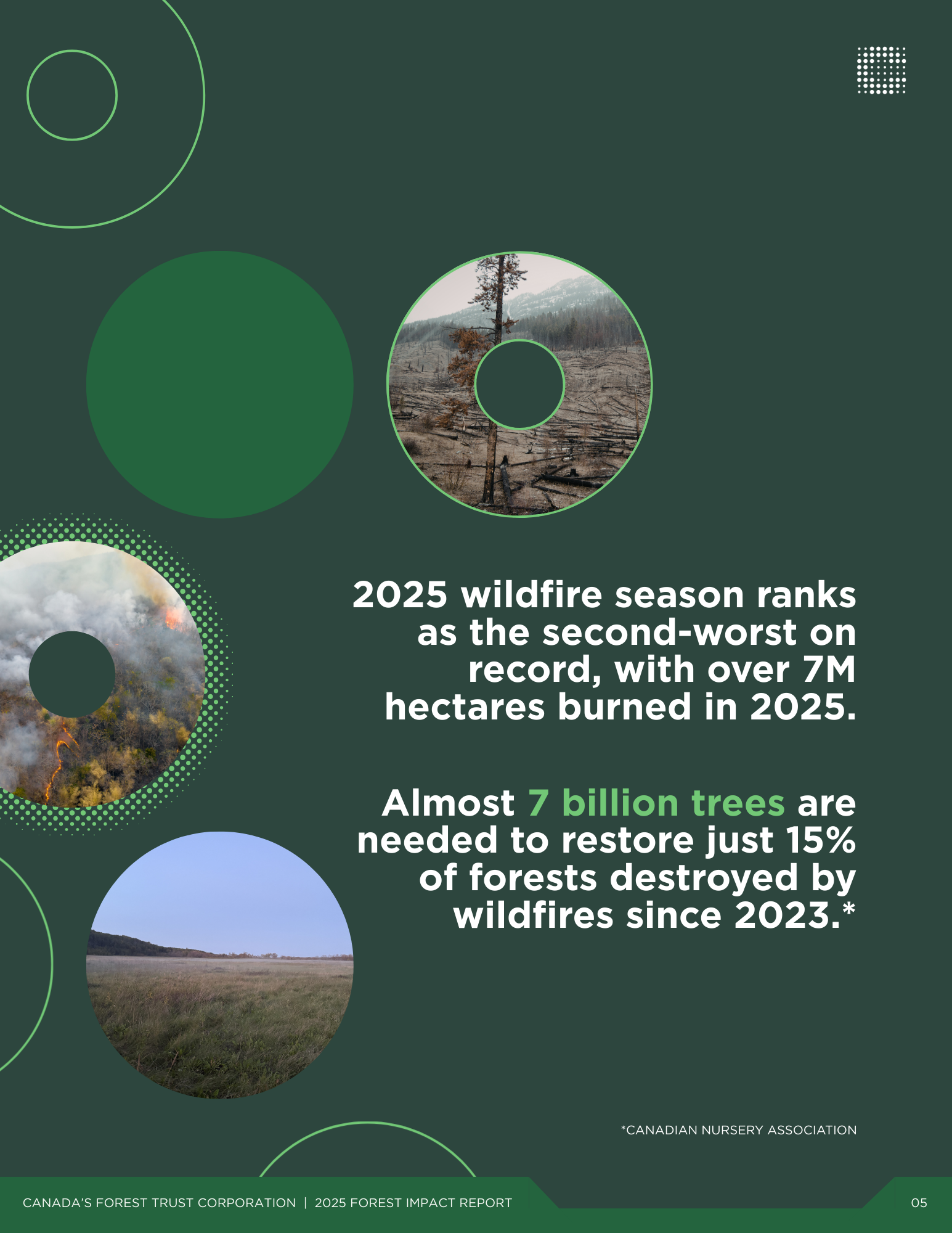 2025 wildfire season ranks as the second-worst on record, with over 7M hectares burned in 2025.

Almost 7 billion trees are needed to restore just 15% of forests destroyed by wildfires since 2023.*

*CANADIAN NURSERY ASSOCIATION

CANADA'S FOREST TRUST CORPORATION | 2025 FOREST IMPACT REPORT

05